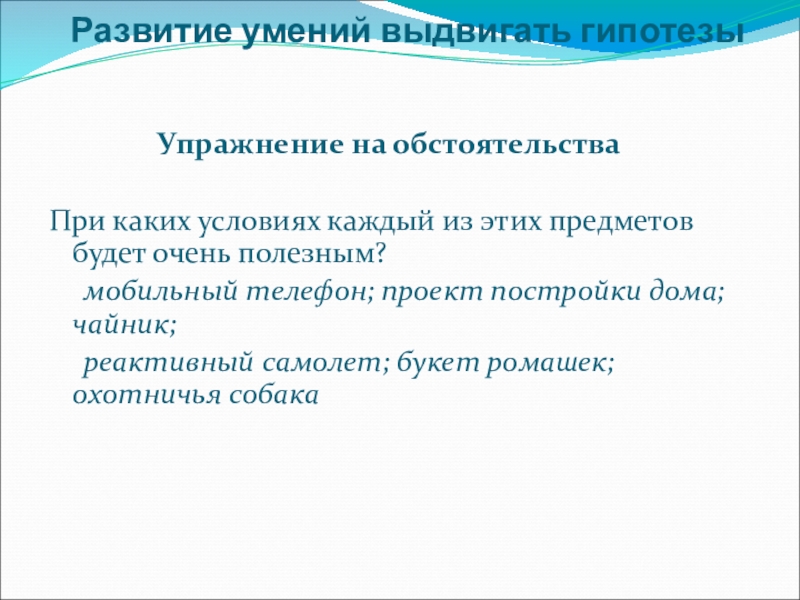 Развитие умений выдвигать гипотезы

Упражнение на обстоятельства

При каких условиях каждый из этих предметов будет очень полезным?

мобильный телефон; проект постройки дома; чайник;

реактивный самолет; букет ромашек; охотничья собака